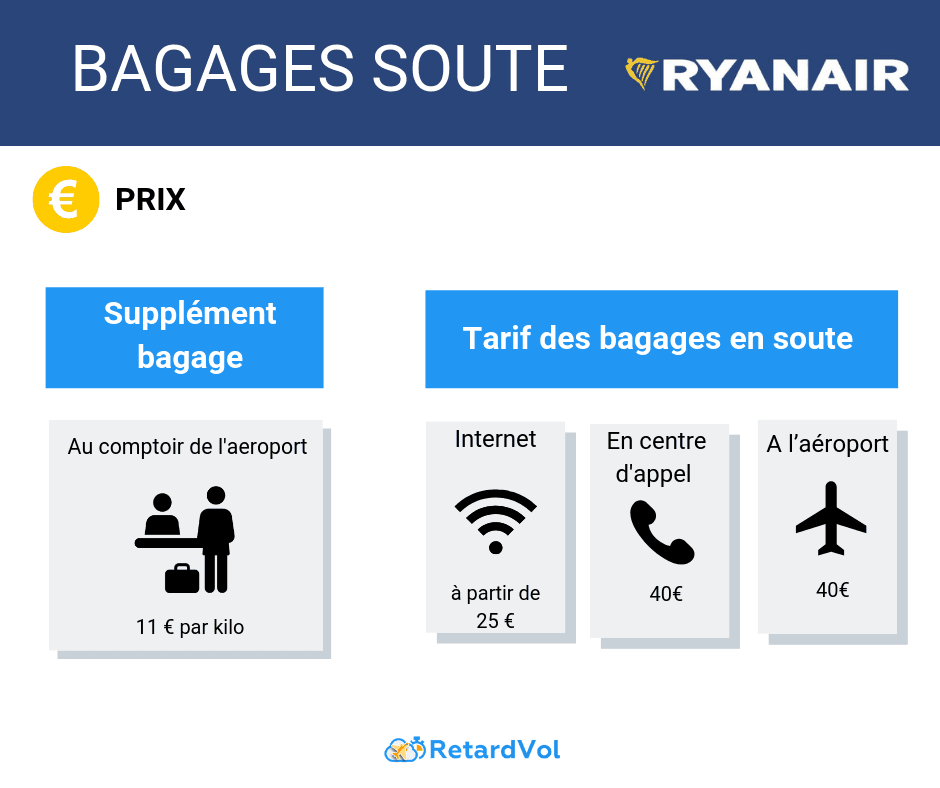 BAGAGES SOUTE

RYANAIR

€

PRIX

Supplément bagage

Au comptoir de l'aeroport

11 € par kilo

Tarif des bagages en soute

Internet

à partir de 25 €

En centre d'appel

40€

A l'aéroport

40€

RetardVol